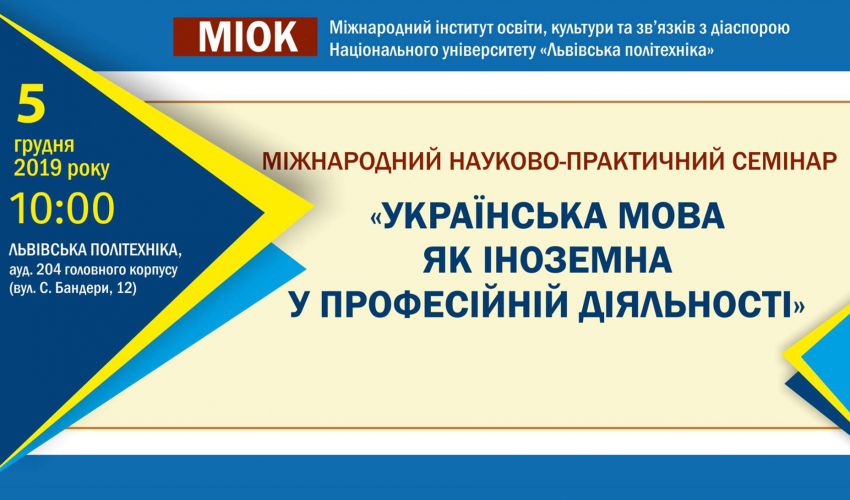 МІОК

Міжнародний інститут освіти, культури та зв'язків з діаспорою Національного університету «Львівська політехніка»

5 грудня 2019 року

10:00

ЛЬВІВСЬКА ПОЛІТЕХНІКА, ауд. 204 головного корпусу (вул. С. Бандери, 12)

МІЖНАРОДНИЙ НАУКОВО-ПРАКТИЧНИЙ СЕМІНАР

«УКРАЇНСЬКА МОВА ЯК ІНОЗЕМНА У ПРОФЕСІЙНІЙ ДІЯЛЬНОСТІ»